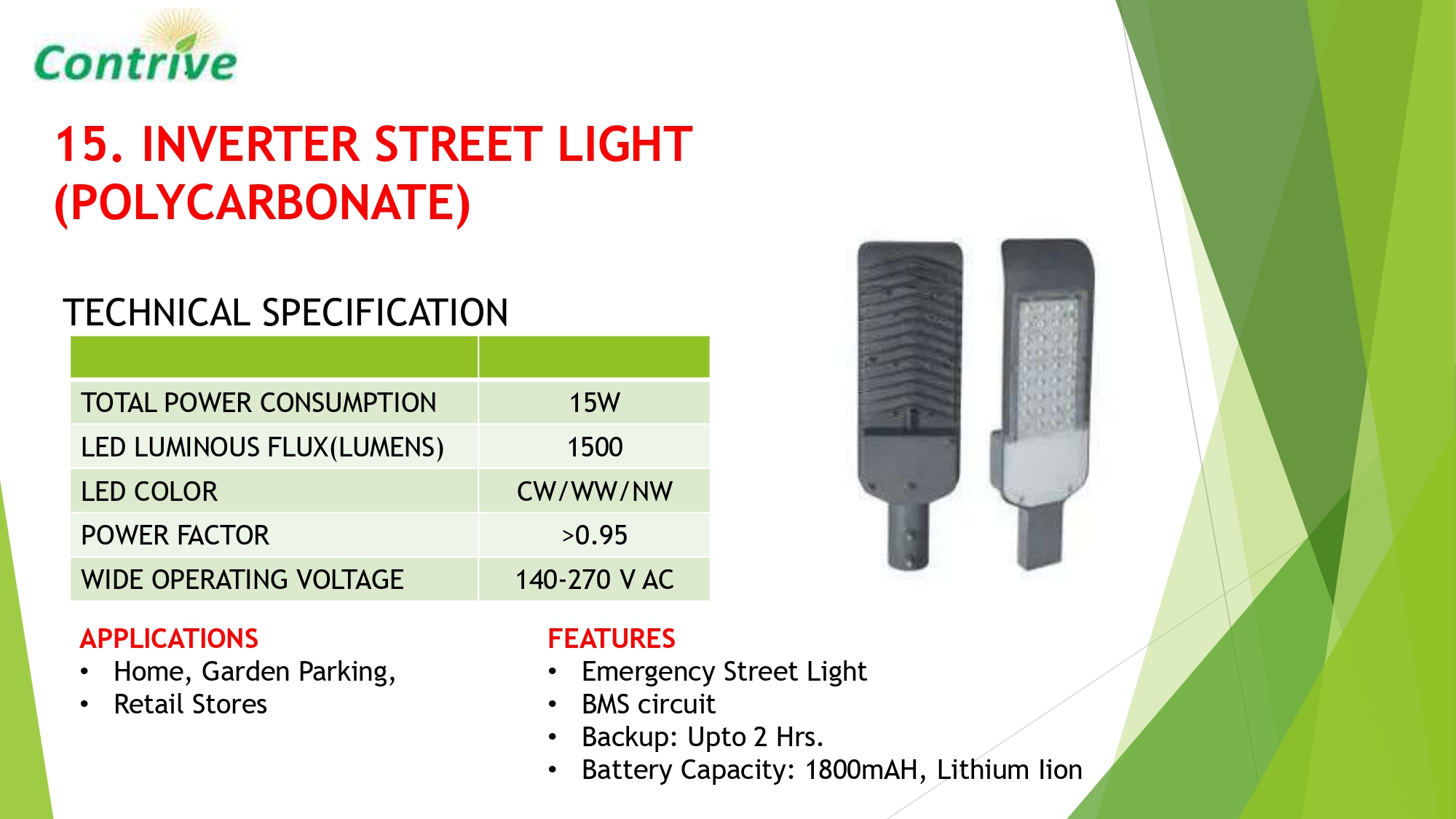 Contrive

15. INVERTER STREET LIGHT (POLYCARBONATE)

TECHNICAL SPECIFICATION

| | |
|---|---|
| TOTAL POWER CONSUMPTION | 15W |
| LED LUMINOUS FLUX(LUMENS) | 1500 |
| LED COLOR | CW/WW/NW |
| POWER FACTOR | >0.95 |
| WIDE OPERATING VOLTAGE | 140-270 V AC |

APPLICATIONS
• Home, Garden Parking,
• Retail Stores

FEATURES
• Emergency Street Light
• BMS circuit
• Backup: Upto 2 Hrs.
• Battery Capacity: 1800mAH, Lithium Iion